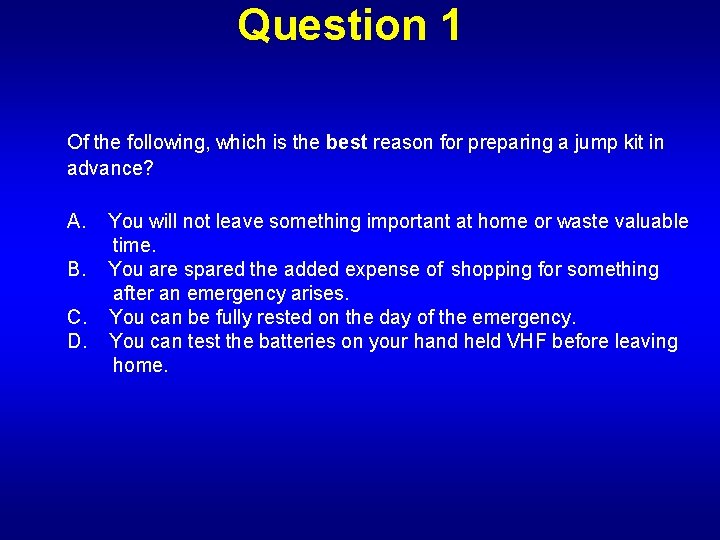 Question 1

Of the following, which is the best reason for preparing a jump kit in advance?

A. You will not leave something important at home or waste valuable time.
B. You are spared the added expense of shopping for something after an emergency arises.
C. You can be fully rested on the day of the emergency.
D. You can test the batteries on your hand held VHF before leaving home.